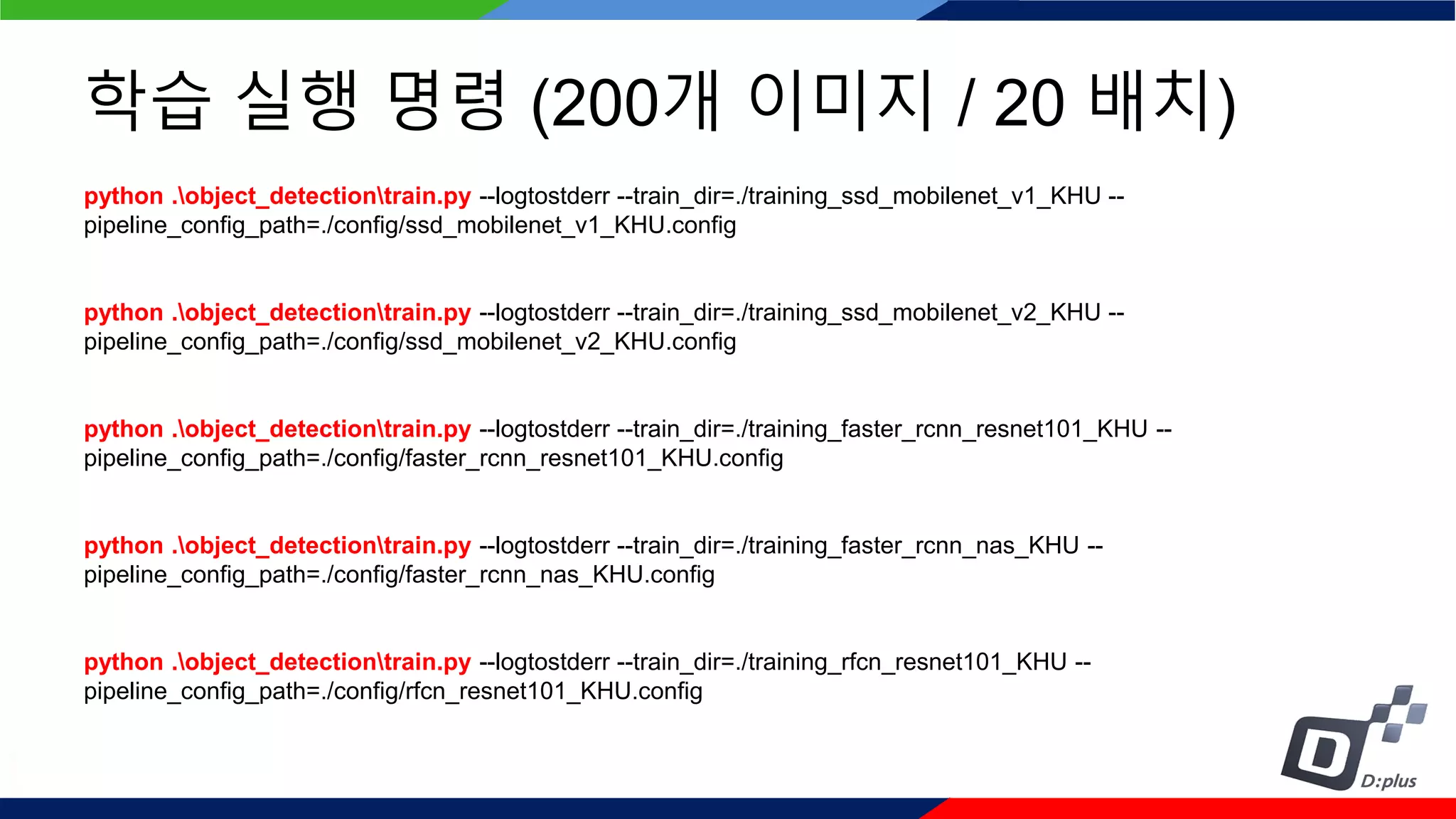 학습 실행 명령 (200개 이미지 / 20 배치)

python .\object_detection\train.py --logtostderr --train_dir=./training_ssd_mobilenet_v1_KHU --pipeline_config_path=./config/ssd_mobilenet_v1_KHU.config

python .\object_detection\train.py --logtostderr --train_dir=./training_ssd_mobilenet_v2_KHU --pipeline_config_path=./config/ssd_mobilenet_v2_KHU.config

python .\object_detection\train.py --logtostderr --train_dir=./training_faster_rcnn_resnet101_KHU --pipeline_config_path=./config/faster_rcnn_resnet101_KHU.config

python .\object_detection\train.py --logtostderr --train_dir=./training_faster_rcnn_nas_KHU --pipeline_config_path=./config/faster_rcnn_nas_KHU.config

python .\object_detection\train.py --logtostderr --train_dir=./training_rfcn_resnet101_KHU --pipeline_config_path=./config/rfcn_resnet101_KHU.config

D:plus